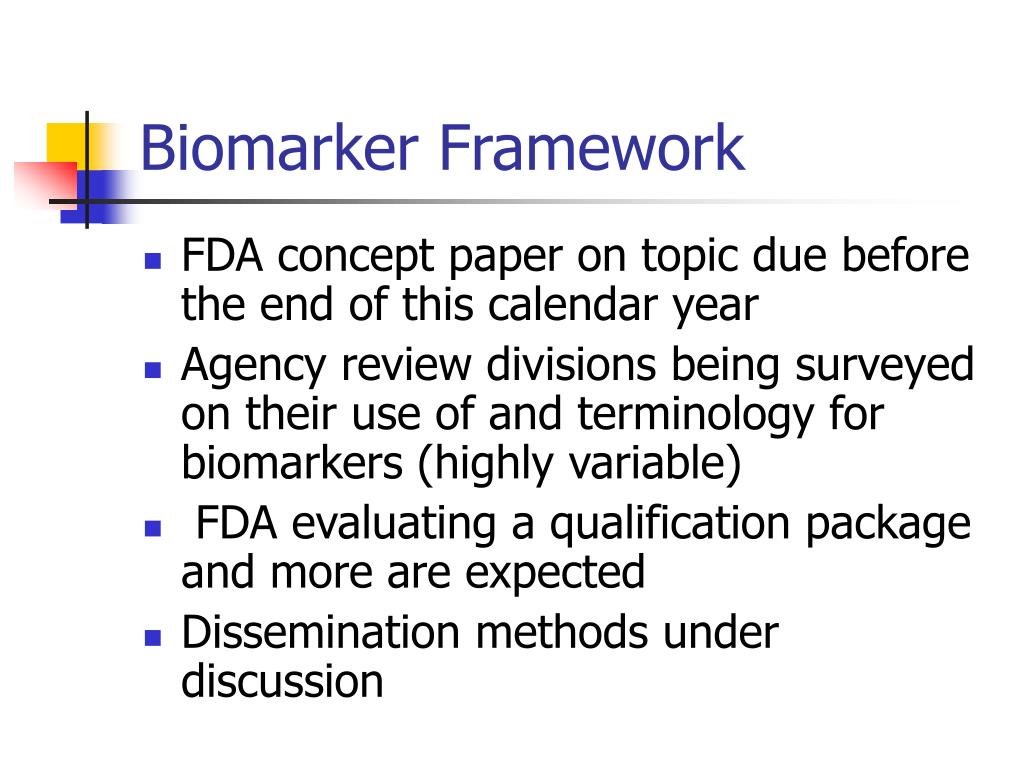 Biomarker Framework

- FDA concept paper on topic due before the end of this calendar year
- Agency review divisions being surveyed on their use of and terminology for biomarkers (highly variable)
- FDA evaluating a qualification package and more are expected
- Dissemination methods under discussion